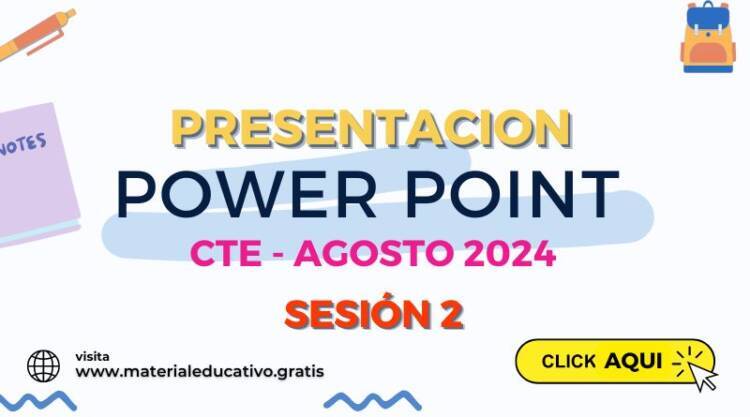 NOTES

PRESENTACION
POWER POINT
CTE - AGOSTO 2024
SESIÓN 2

visita
www.materialeducativo.gratis

CLICK AQUI